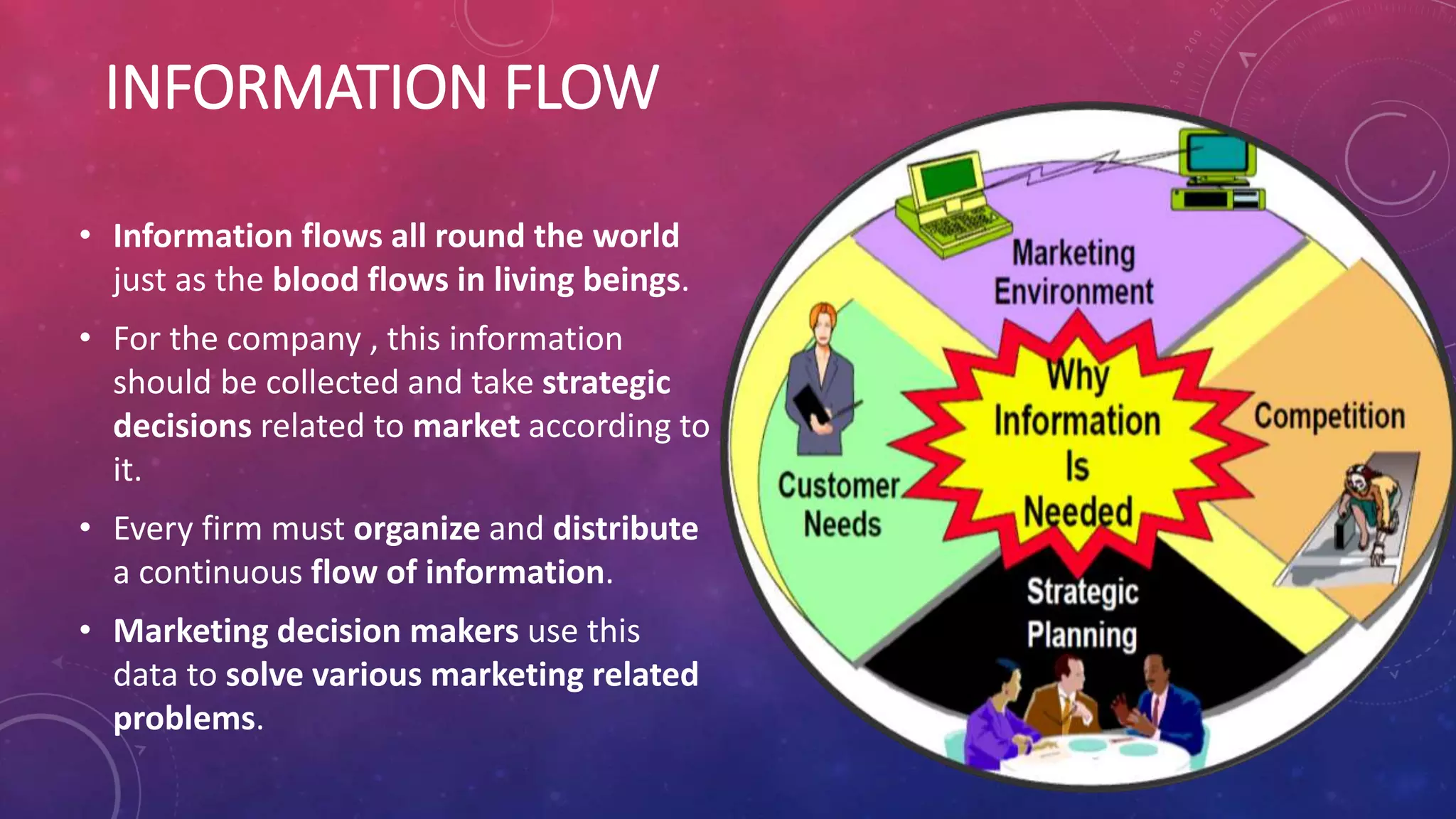 INFORMATION FLOW

• Information flows all round the world just as the blood flows in living beings.

• For the company , this information should be collected and take strategic decisions related to market according to it.

• Every firm must organize and distribute a continuous flow of information.

• Marketing decision makers use this data to solve various marketing related problems.

Marketing Environment

Customer Needs

Why Information Is Needed

Competition

Strategic Planning